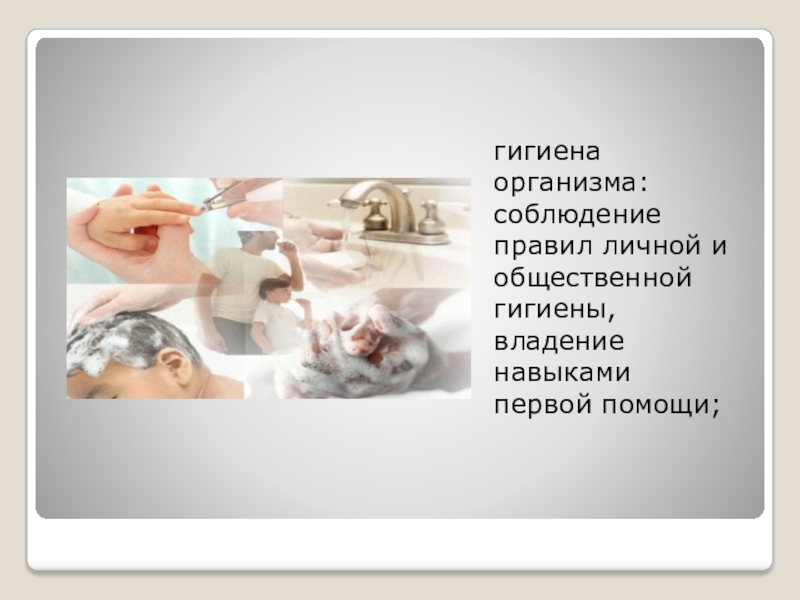 гигиена организма: соблюдение правил личной и общественной гигиены, владение навыками первой помощи;